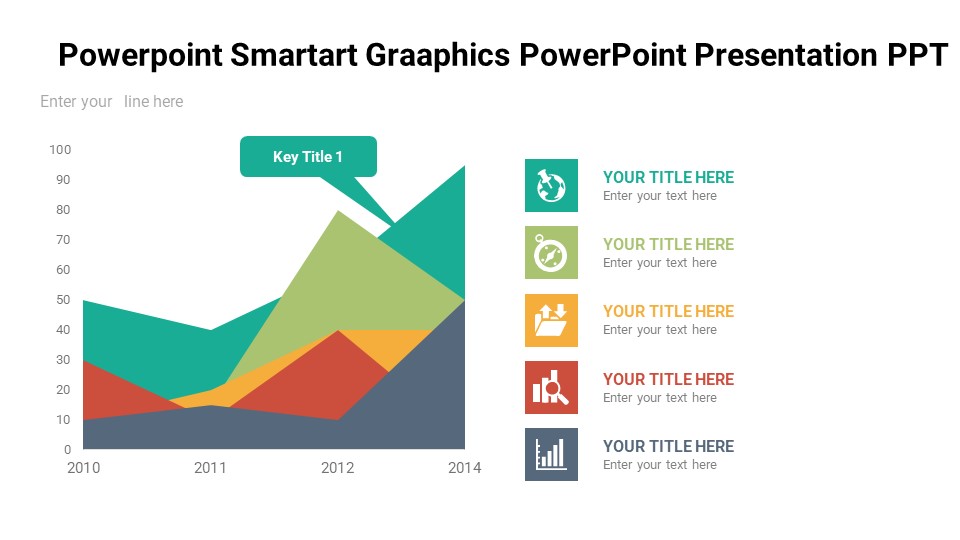 Powerpoint Smartart Graaphics PowerPoint Presentation PPT

Enter your line here

Key Title 1

100
90
80
70
60
50
40
30
20
10
0

2010
2011
2012
2014

YOUR TITLE HERE
Enter your text here

YOUR TITLE HERE
Enter your text here

YOUR TITLE HERE
Enter your text here

YOUR TITLE HERE
Enter your text here

YOUR TITLE HERE
Enter your text here